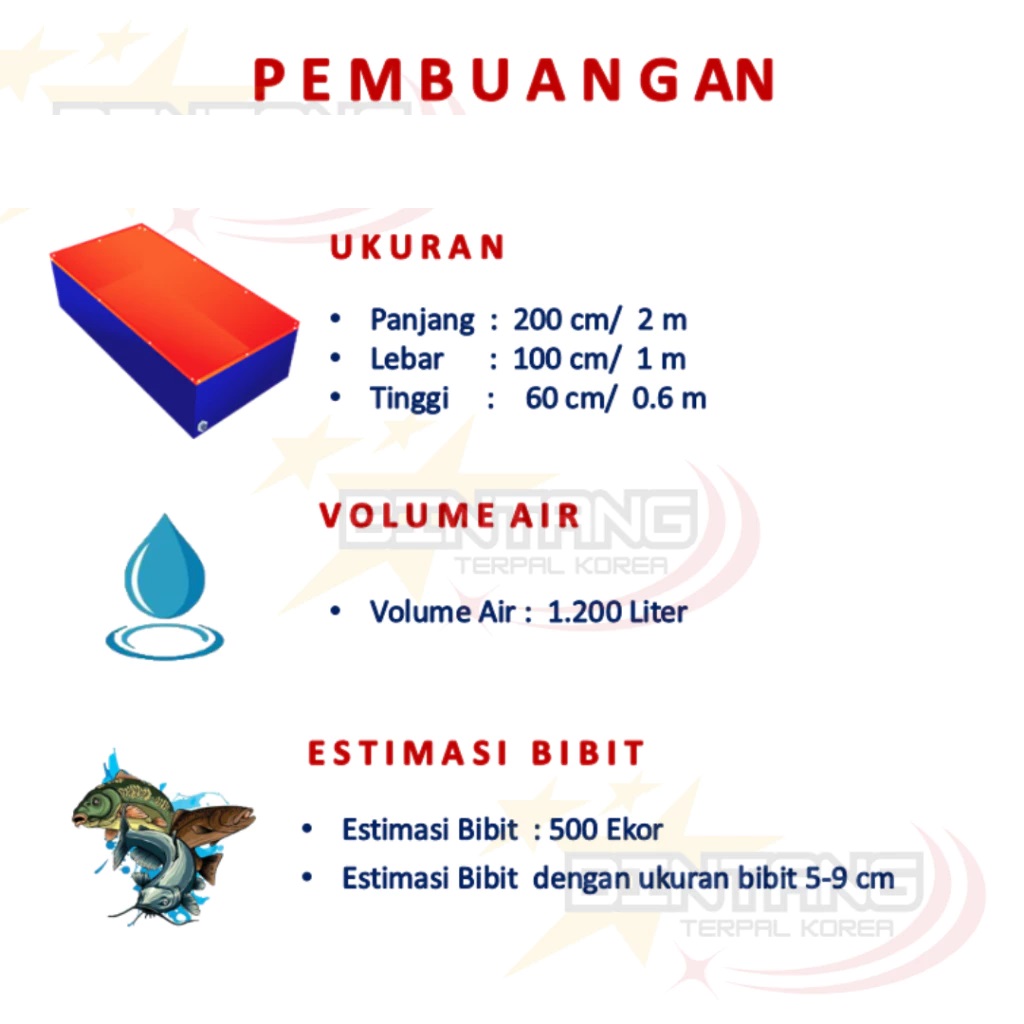 PEMBUANGAN

UKURAN

• Panjang : 200 cm/ 2 m
• Lebar : 100 cm/ 1 m
• Tinggi : 60 cm/ 0.6 m

VOLUME AIR

BINTANG
TERPAL KOREA

• Volume Air : 1.200 Liter

ESTIMASI BIBIT

• Estimasi Bibit : 500 Ekor
• Estimasi Bibit dengan ukuran bibit 5-9 cm

BINTANG
TERPAL KOREA